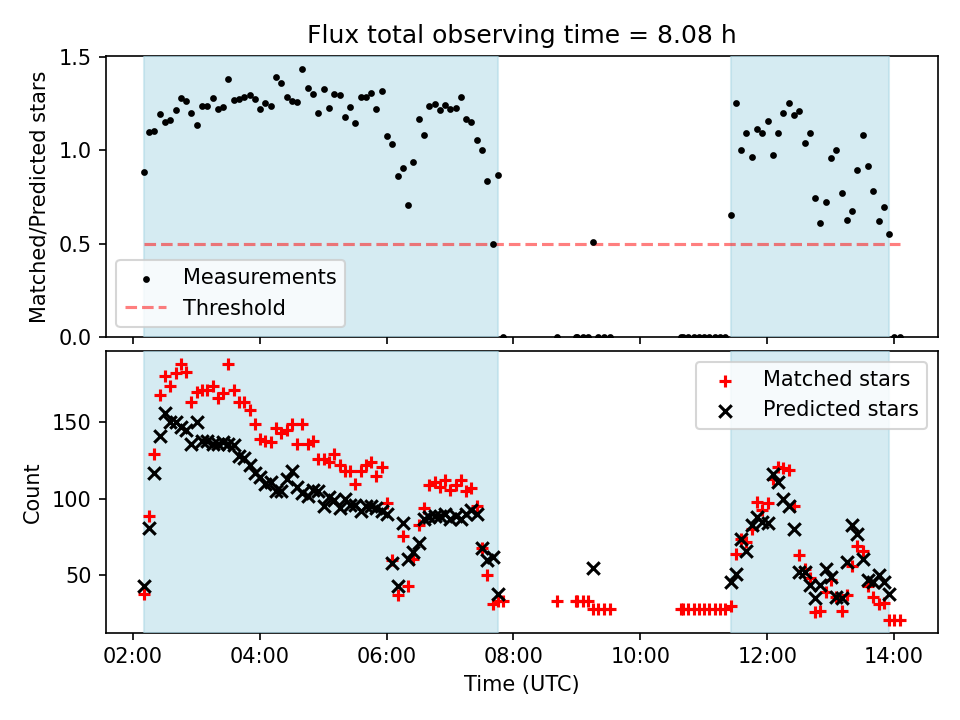 Flux total observing time = 8.08 h

Matched/Predicted stars

1.5
1.0
0.5
0.0

Measurements
Threshold

Count

150
100
50

Matched stars
Predicted stars

02:00
04:00
06:00
08:00
10:00
12:00
14:00

Time (UTC)